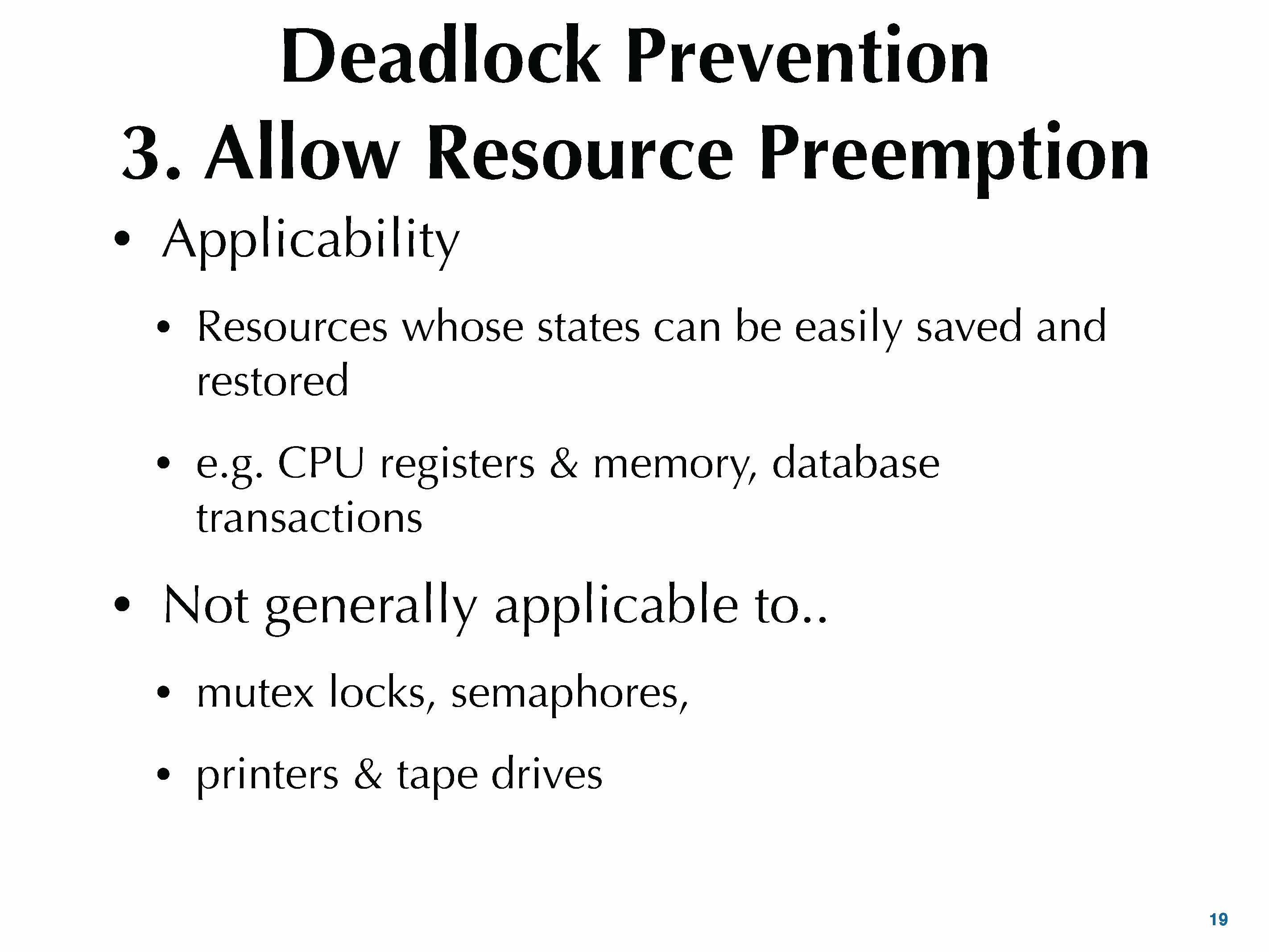 Deadlock Prevention
3. Allow Resource Preemption

• Applicability

• Resources whose states can be easily saved and restored

• e.g. CPU registers & memory, database transactions

• Not generally applicable to..

• mutex locks, semaphores,

• printers & tape drives

19